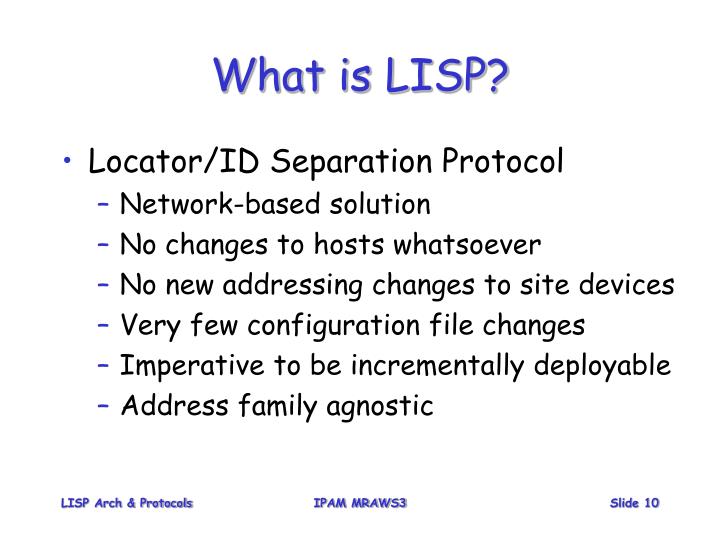 What is LISP?

• Locator/ID Separation Protocol
– Network-based solution
– No changes to hosts whatsoever
– No new addressing changes to site devices
– Very few configuration file changes
– Imperative to be incrementally deployable
– Address family agnostic

LISP Arch & Protocols
IPAM MRAWS3
Slide 10